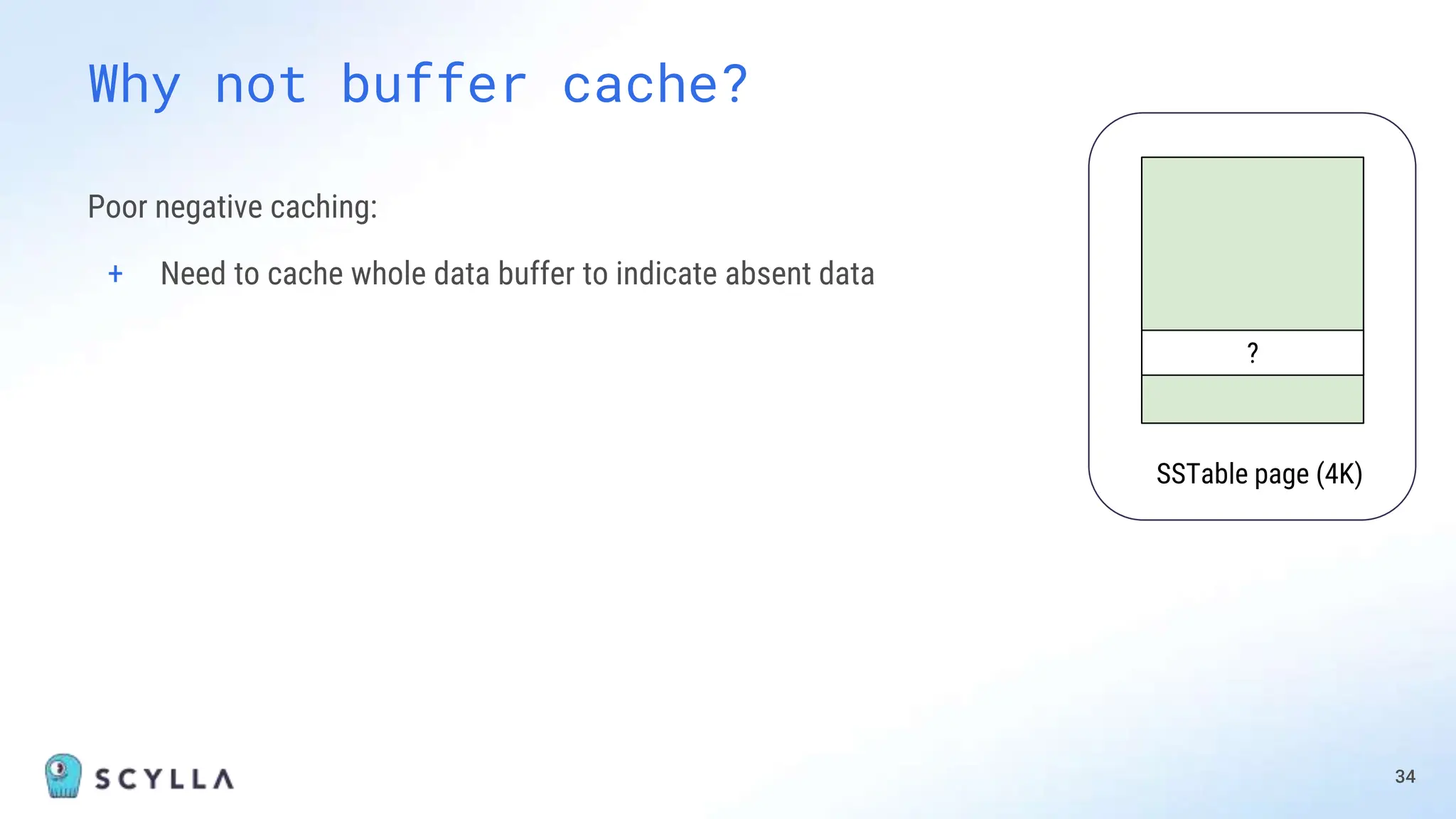 Why not buffer cache?

Poor negative caching:

+ Need to cache whole data buffer to indicate absent data

?

SSTable page (4K)

SCYLLA

34